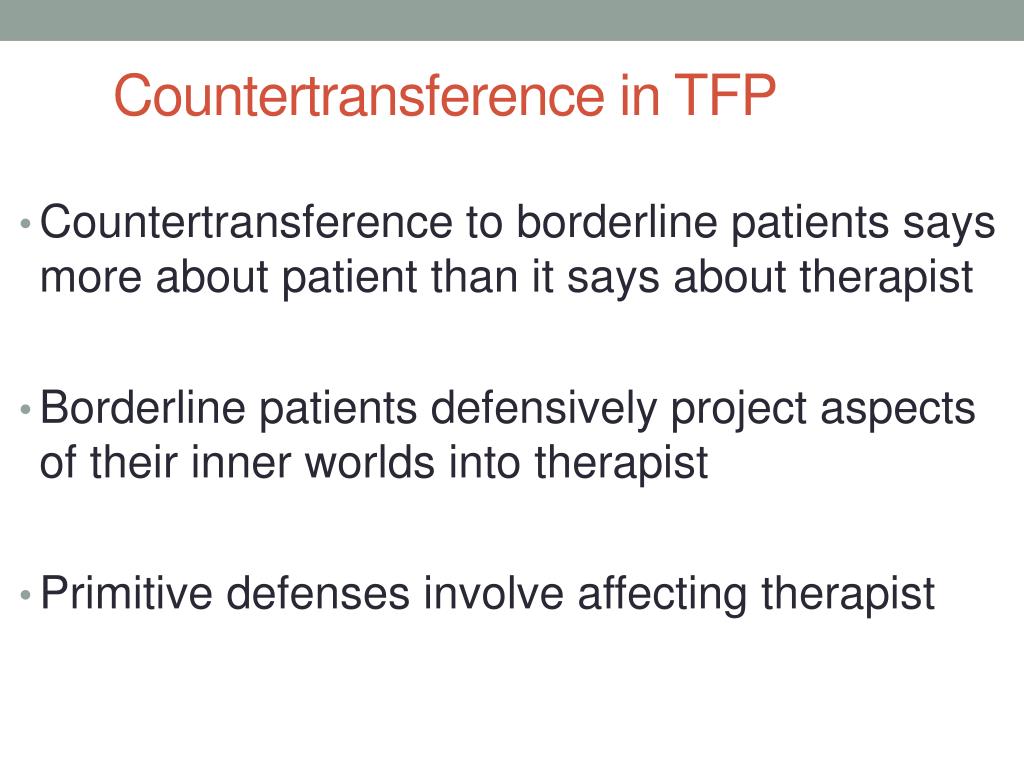 Countertransference in TFP

• Countertransference to borderline patients says more about patient than it says about therapist

• Borderline patients defensively project aspects of their inner worlds into therapist

• Primitive defenses involve affecting therapist